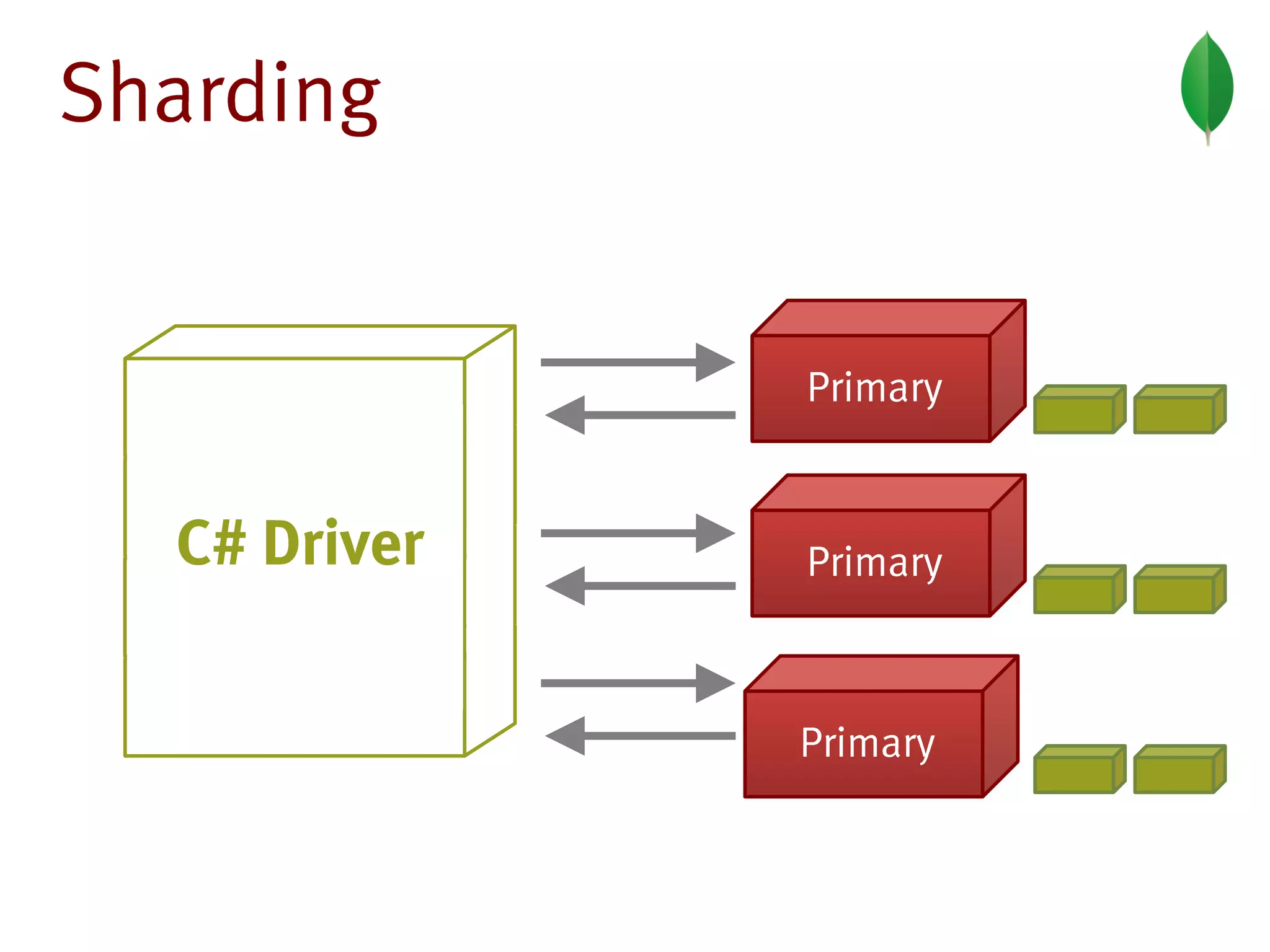 Sharding

C# Driver

Primary

Primary

Primary